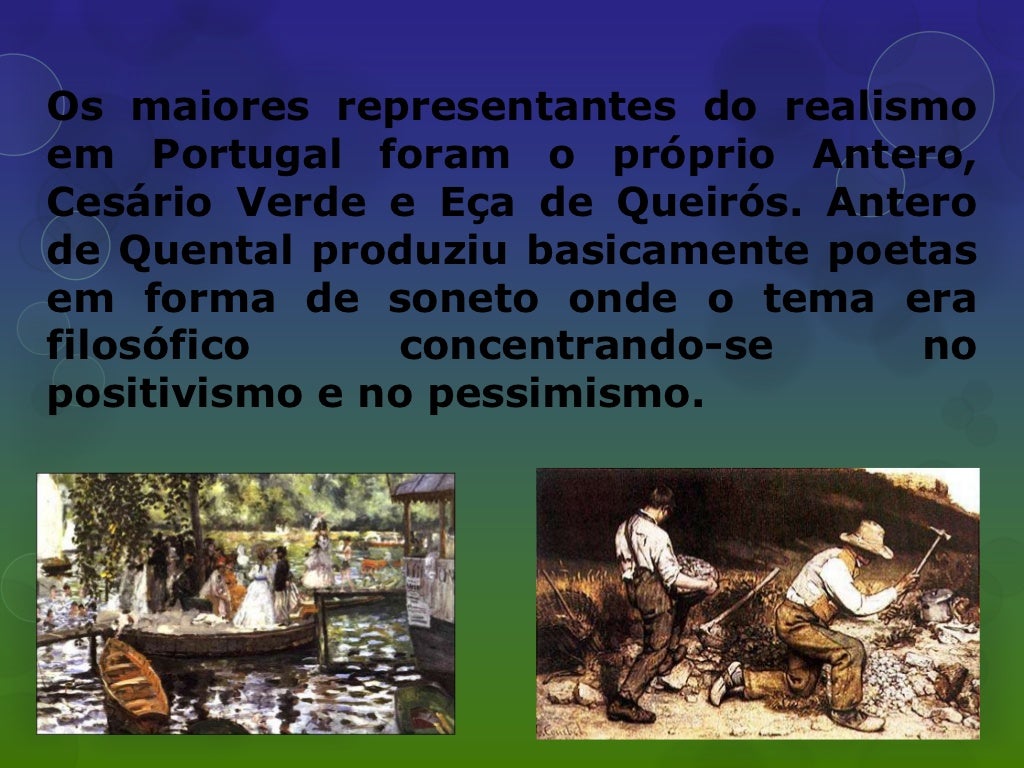 Os maiores representantes do realismo em Portugal foram o próprio Antero, Cesário Verde e Eça de Queirós. Antero de Quental produziu basicamente poetas em forma de soneto onde o tema era filosófico concentrando-se no positivismo e no pessimismo.